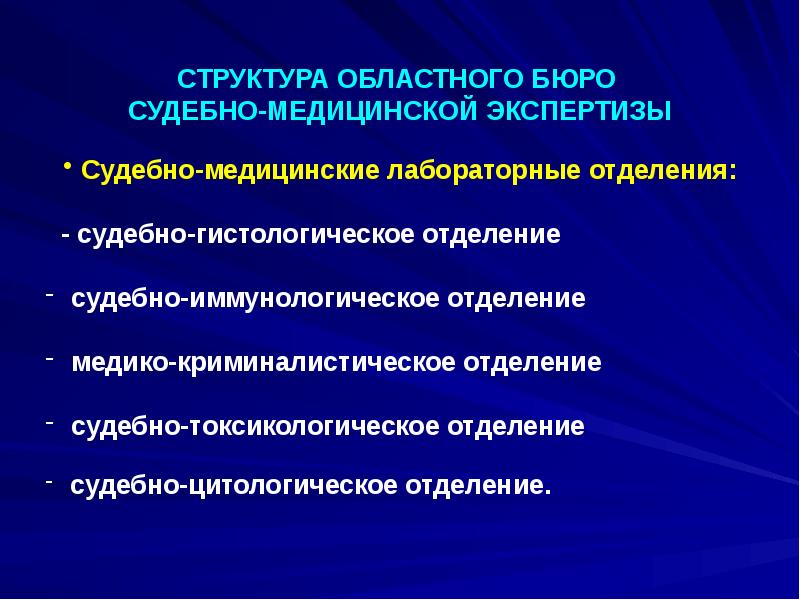 СТРУКТУРА ОБЛАСТНОГО БЮРО СУДЕБНО-МЕДИЦИНСКОЙ ЭКСПЕРТИЗЫ

• Судебно-медицинские лабораторные отделения:

- судебно-гистологическое отделение

- судебно-иммунологическое отделение

- медико-криминалистическое отделение

- судебно-токсикологическое отделение

- судебно-цитологическое отделение.